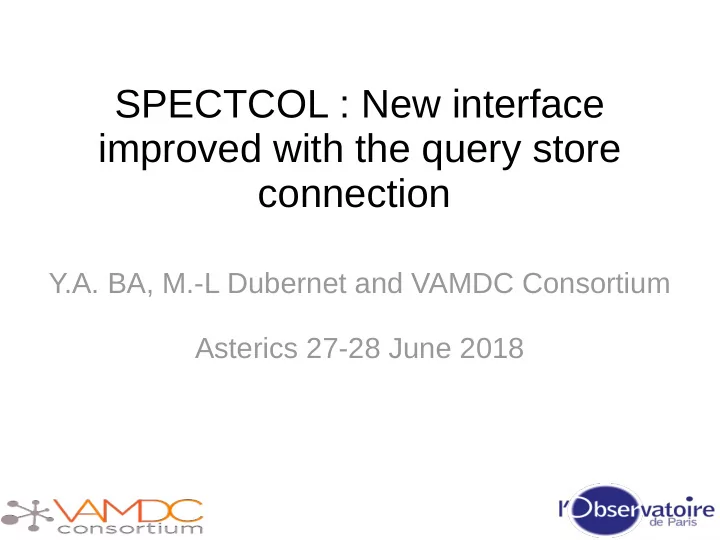 SPECTCOL : New interface improved with the query store connection

Y.A. BA, M.-L Dubernet and VAMDC Consortium

Asterics 27-28 June 2018

VAMDC consortium

l'Observatoire de Paris